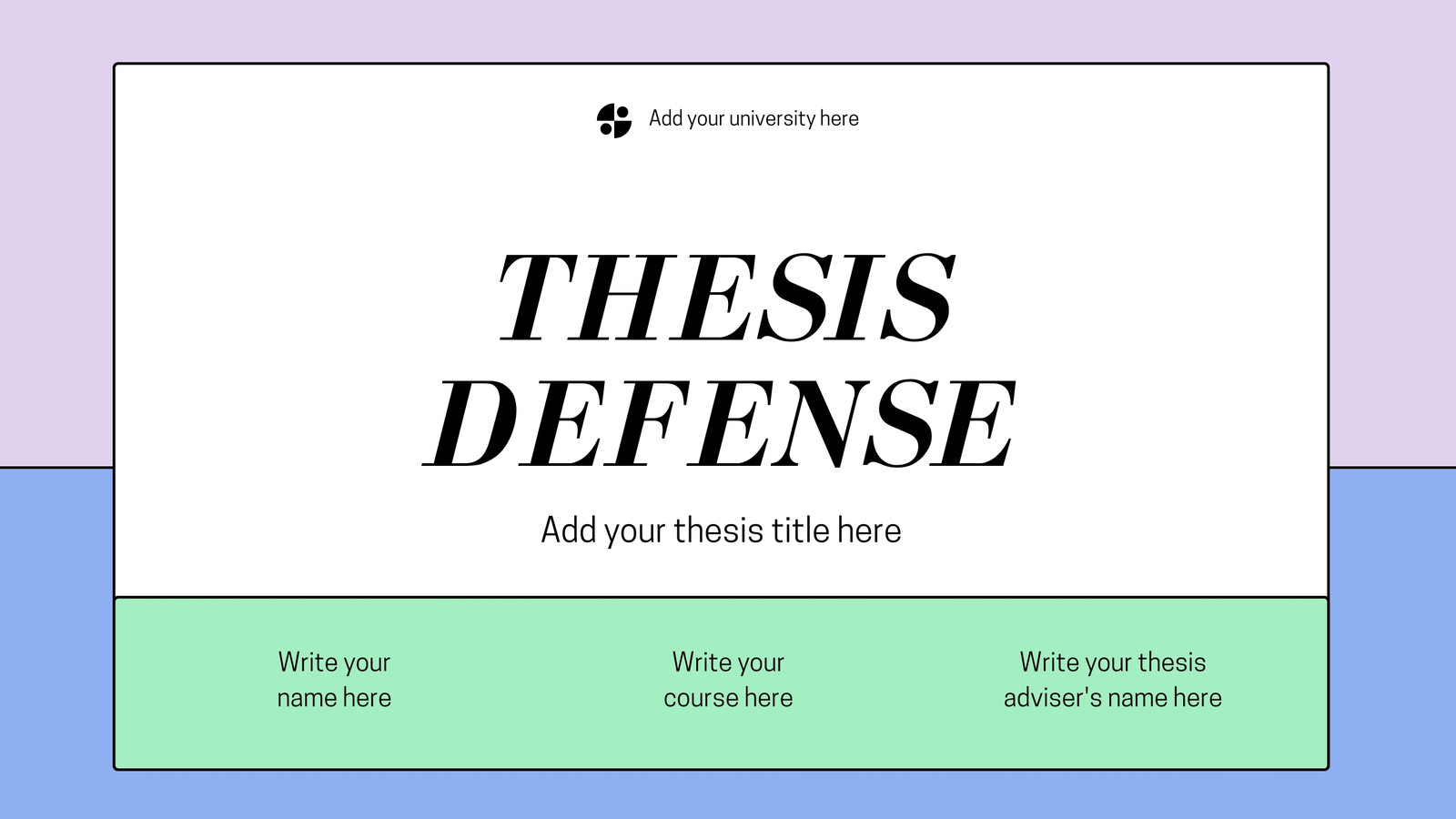 Add your university here

THESIS DEFENSE

Add your thesis title here

Write your name here

Write your course here

Write your thesis adviser's name here